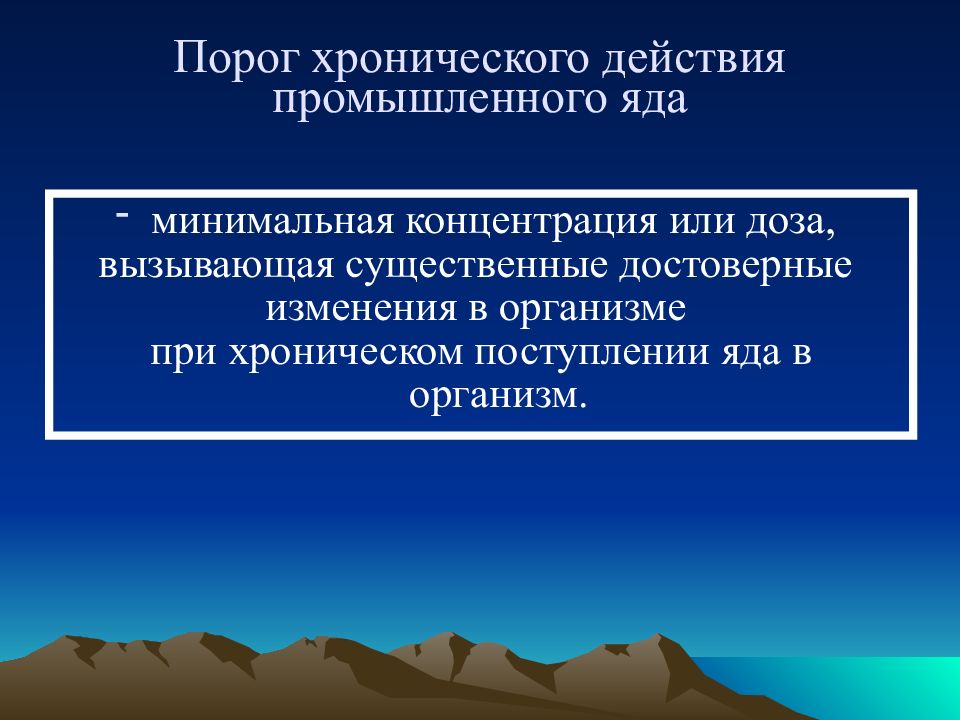 Порог хронического действия промышленного яда

- минимальная концентрация или доза, вызывающая существенные достоверные изменения в организме
при хроническом поступлении яда в организм.